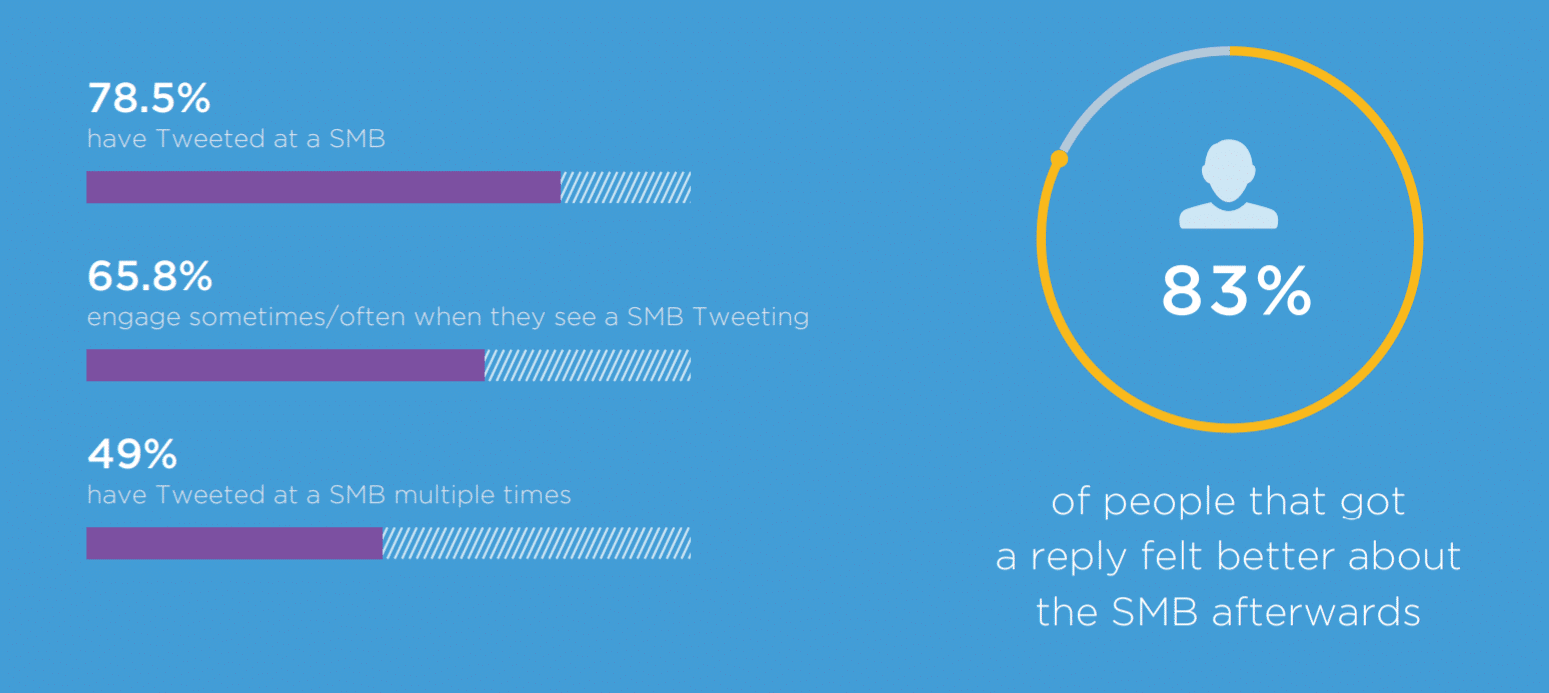 78.5%
have Tweeted at a SMB

65.8%
engage sometimes/often when they see a SMB Tweeting

49%
have Tweeted at a SMB multiple times

83%

of people that got a reply felt better about the SMB afterwards